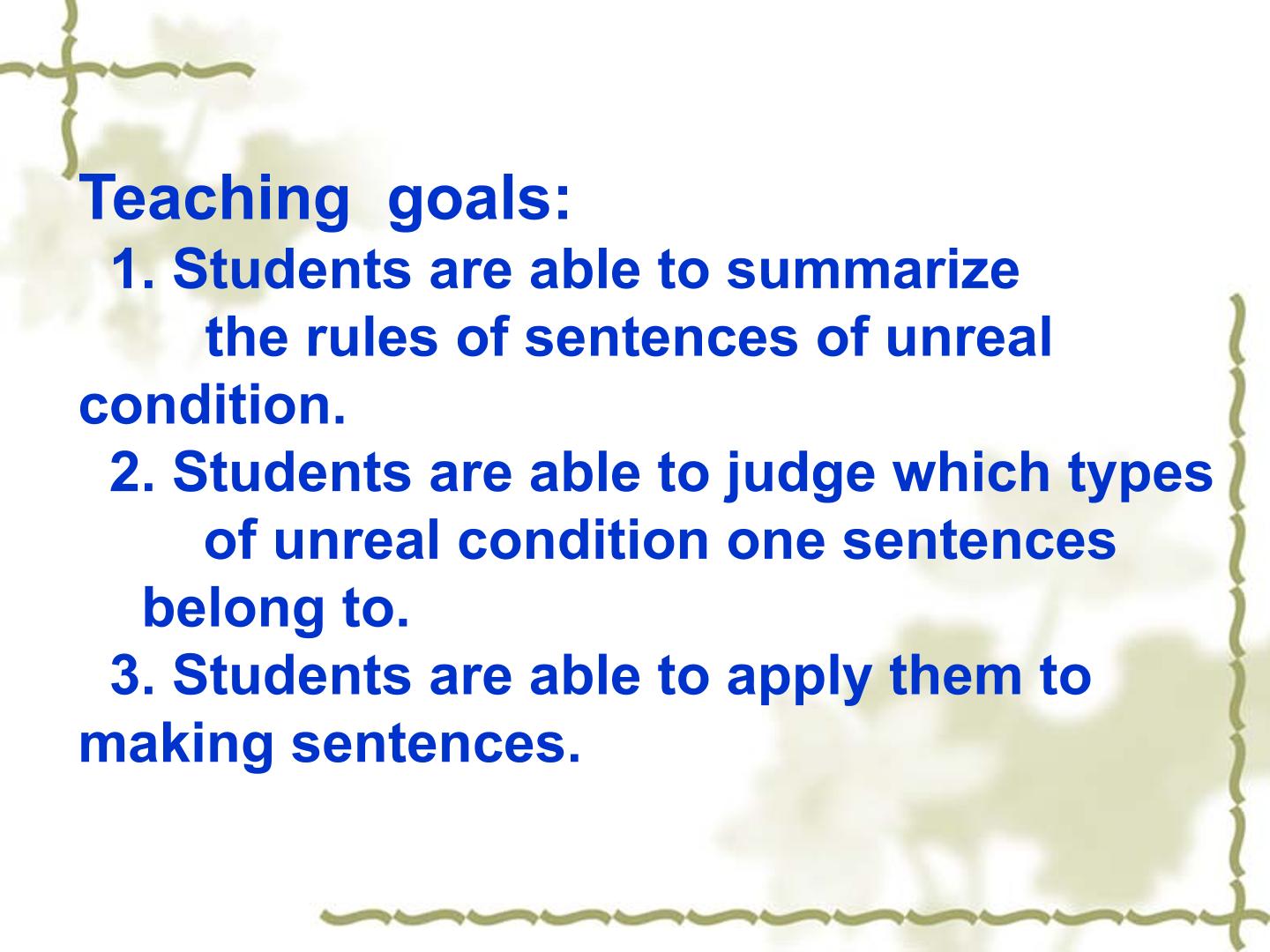 Teaching goals:

1. Students are able to summarize the rules of sentences of unreal condition.

2. Students are able to judge which types of unreal condition one sentences belong to.

3. Students are able to apply them to making sentences.